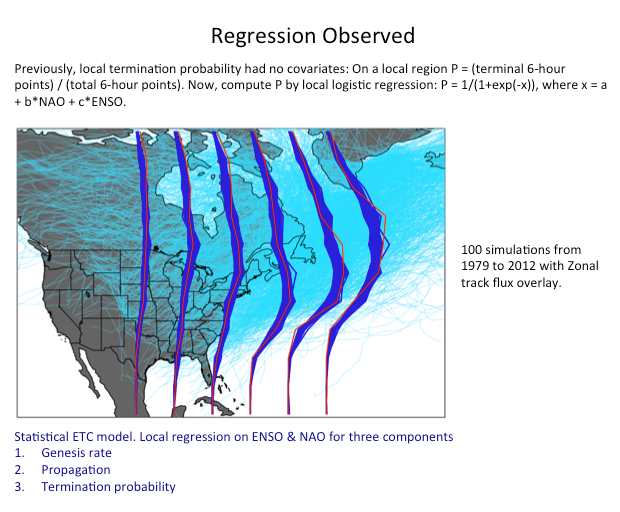 Regression Observed

Previously, local termination probability had no covariates: On a local region P = (terminal 6-hour points) / (total 6-hour points). Now, compute P by local logistic regression: P = 1/(1+exp(-x)), where x = a + b*NAO + c*ENSO.

100 simulations from 1979 to 2012 with Zonal track flux overlay.

Statistical ETC model. Local regression on ENSO & NAO for three components
1. Genesis rate
2. Propagation
3. Termination probability